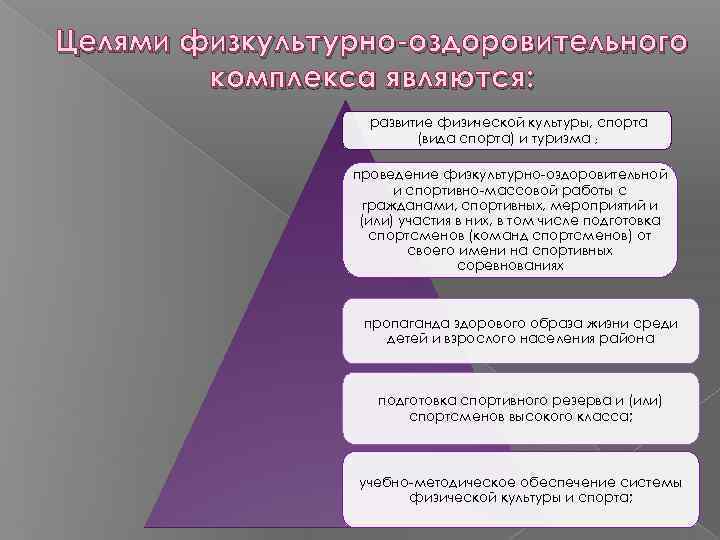 Целями физкультурно-оздоровительного комплекса являются:

развитие физической культуры, спорта (вида спорта) и туризма ;

проведение физкультурно-оздоровительной и спортивно-массовой работы с гражданами, спортивных, мероприятий и (или) участия в них, в том числе подготовка спортсменов (команд спортсменов) от своего имени на спортивных соревнованиях

пропаганда здорового образа жизни среди детей и взрослого населения района

подготовка спортивного резерва и (или) спортсменов высокого класса;

учебно-методическое обеспечение системы физической культуры и спорта;